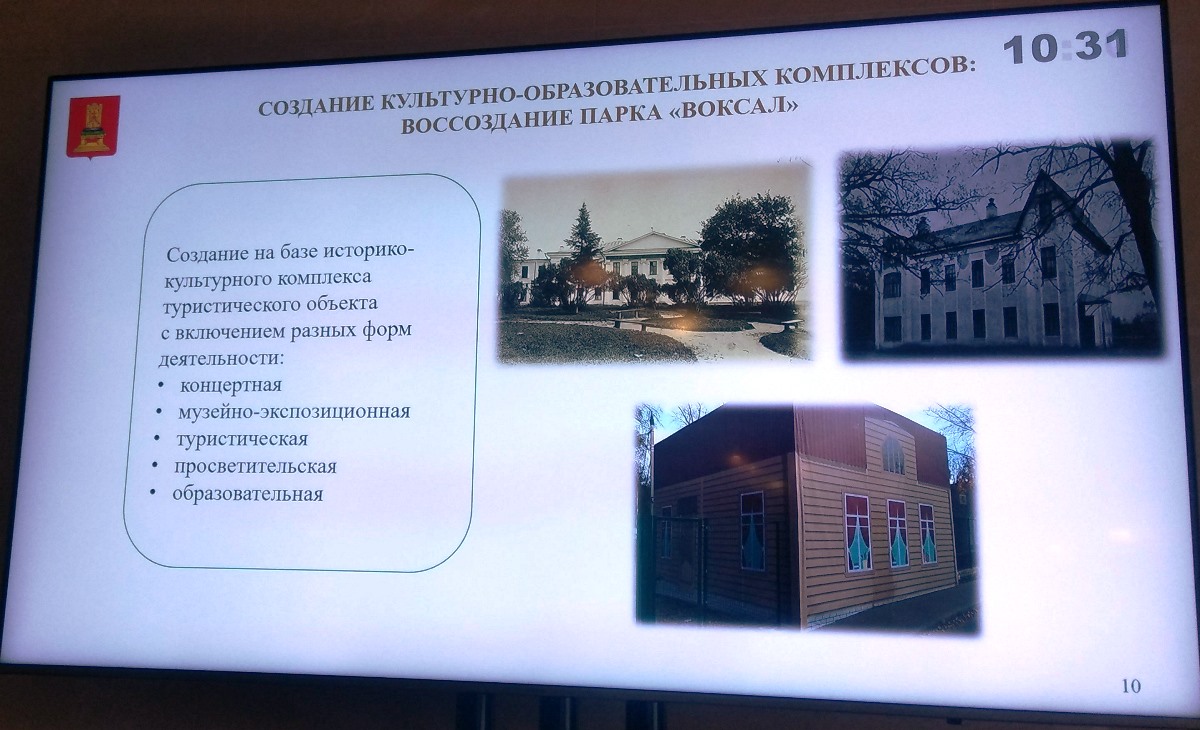 10:31

СОЗДАНИЕ КУЛЬТУРНО-ОБРАЗОВАТЕЛЬНЫХ КОМПЛЕКСОВ: ВОССОЗДАНИЕ ПАРКА «ВОКСАЛ»

Создание на базе историко-культурного комплекса туристического объекта с включением разных форм деятельности:
• концертная
• музейно-экспозиционная
• туристическая
• просветительская
• образовательная

10